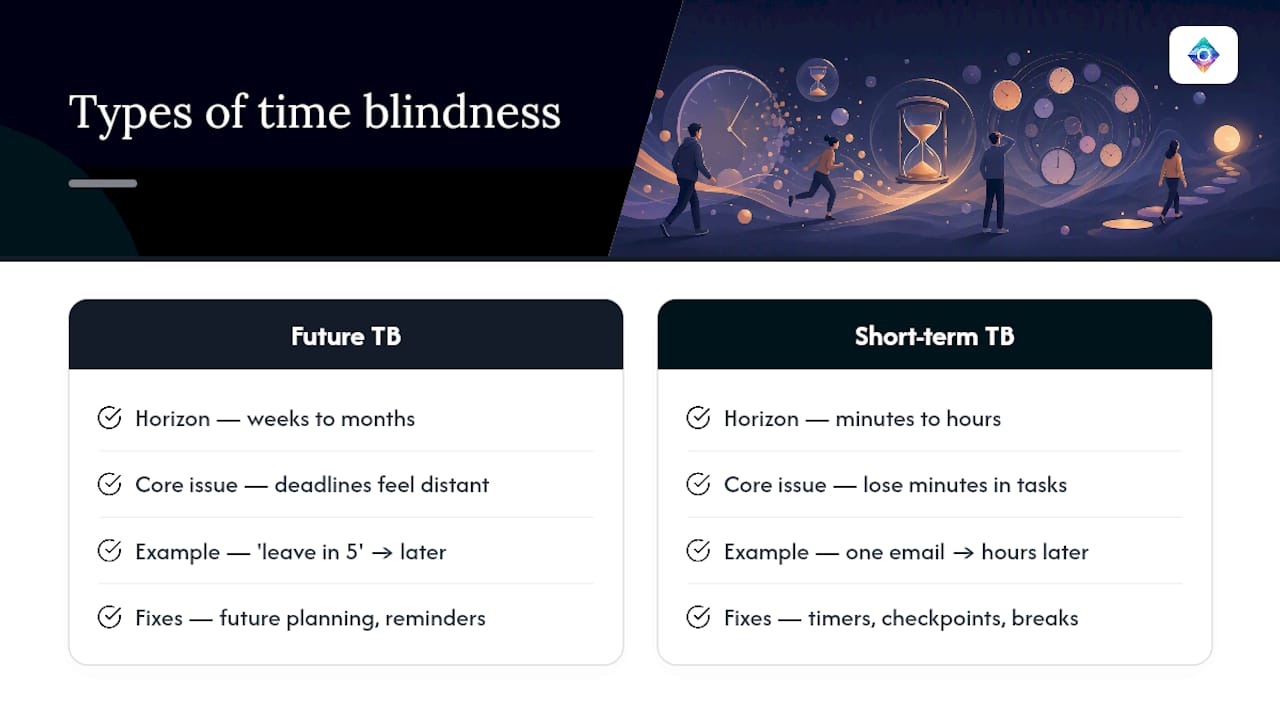 Types of time blindness

Future TB

Horizon — weeks to months

Core issue — deadlines feel distant

Example — 'leave in 5' → later

Fixes — future planning, reminders

Short-term TB

Horizon — minutes to hours

Core issue — lose minutes in tasks

Example — one email → hours later

Fixes — timers, checkpoints, breaks